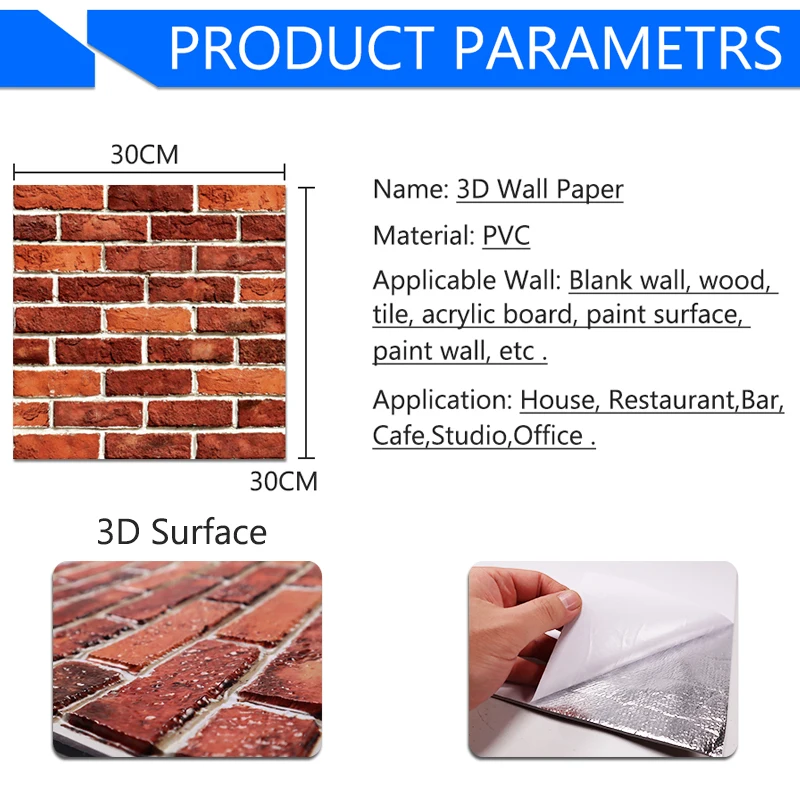 PRODUCT PARAMETRS

30CM

30CM

Name: 3D Wall Paper

Material: PVC

Applicable Wall: Blank wall, wood, tile, acrylic board, paint surface, paint wall, etc .

Application: House, Restaurant,Bar, Cafe,Studio,Office .

3D Surface